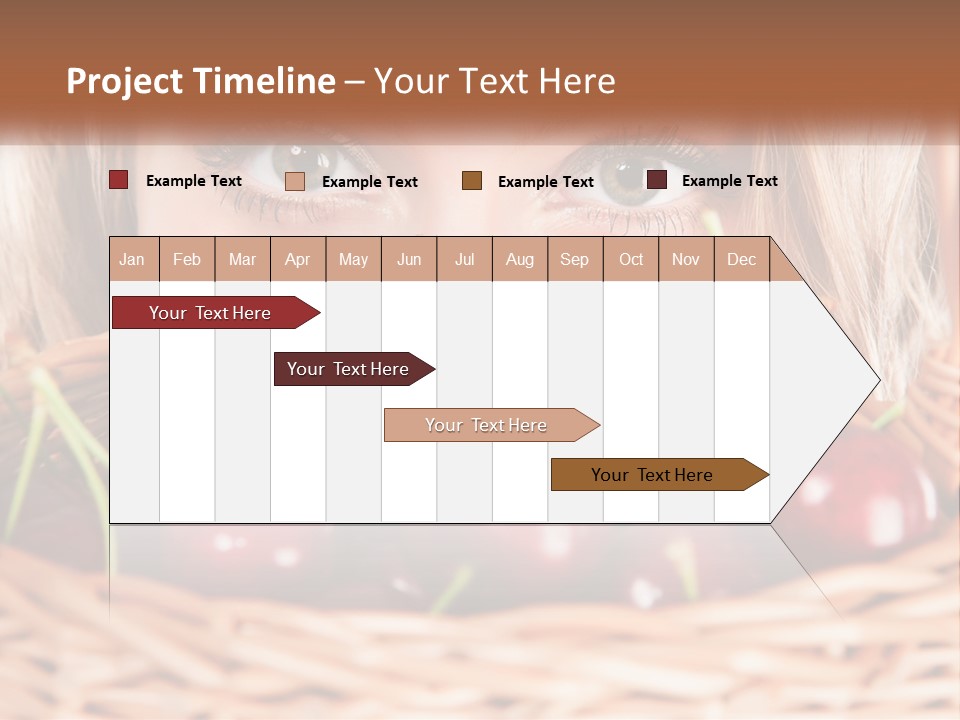 Project Timeline – Your Text Here

Example Text
Example Text
Example Text
Example Text

| Jan | Feb | Mar | Apr | May | Jun | Jul | Aug | Sep | Oct | Nov | Dec |
|---|---|---|---|---|---|---|---|---|---|---|---|

Your Text Here
Your Text Here
Your Text Here
Your Text Here